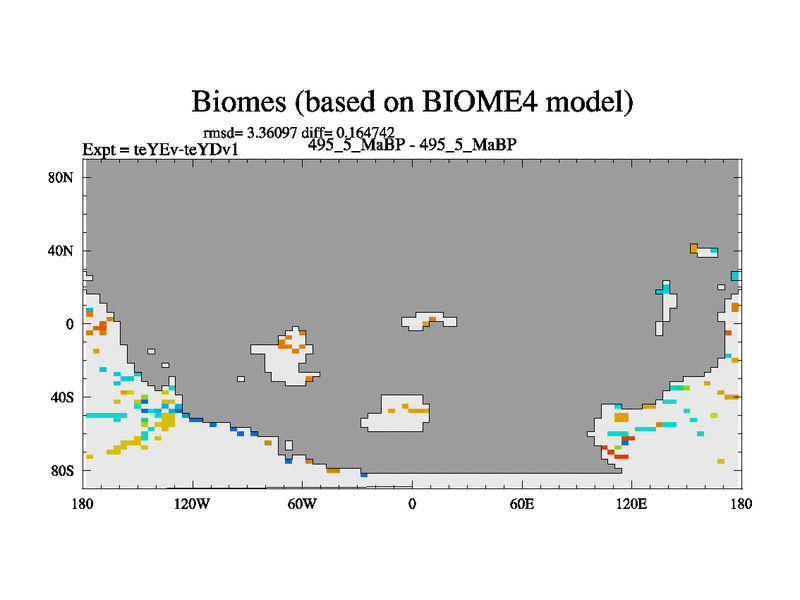 Biomes (based on BIOME4 model)

rmsd= 3.36097 diff= 0.164742

Expt = teYEv-teYDv1

495_5_MaBP - 495_5_MaBP

80N
40N
0
40S
80S

180 120W 60W 0 60E 120E 180